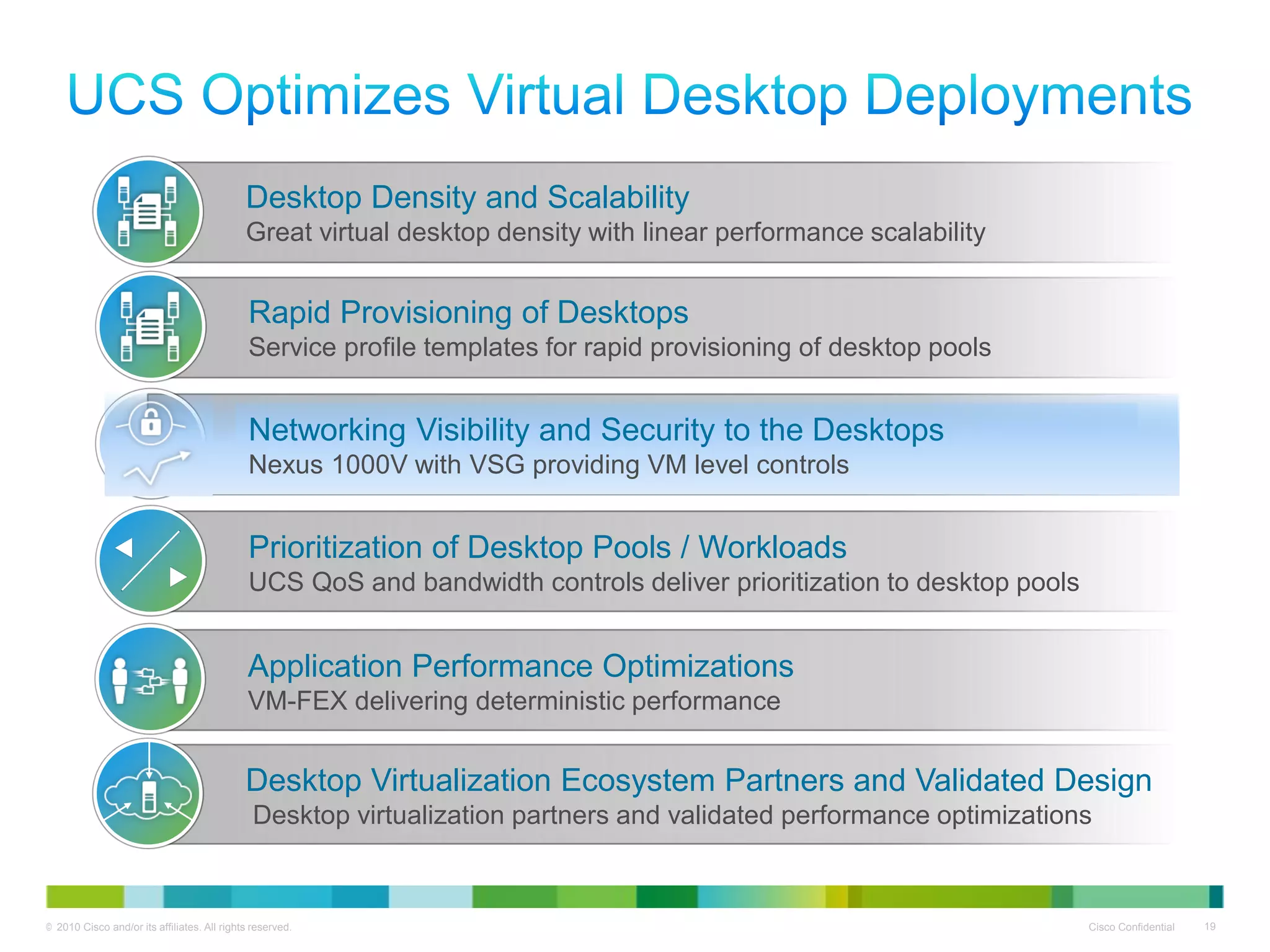 UCS Optimizes Virtual Desktop Deployments

Desktop Density and Scalability
Great virtual desktop density with linear performance scalability

Rapid Provisioning of Desktops
Service profile templates for rapid provisioning of desktop pools

Networking Visibility and Security to the Desktops
Nexus 1000V with VSG providing VM level controls

Prioritization of Desktop Pools / Workloads
UCS QoS and bandwidth controls deliver prioritization to desktop pools

Application Performance Optimizations
VM-FEX delivering deterministic performance

Desktop Virtualization Ecosystem Partners and Validated Design
Desktop virtualization partners and validated performance optimizations

© 2010 Cisco and/or its affiliates. All rights reserved.

Cisco Confidential 19